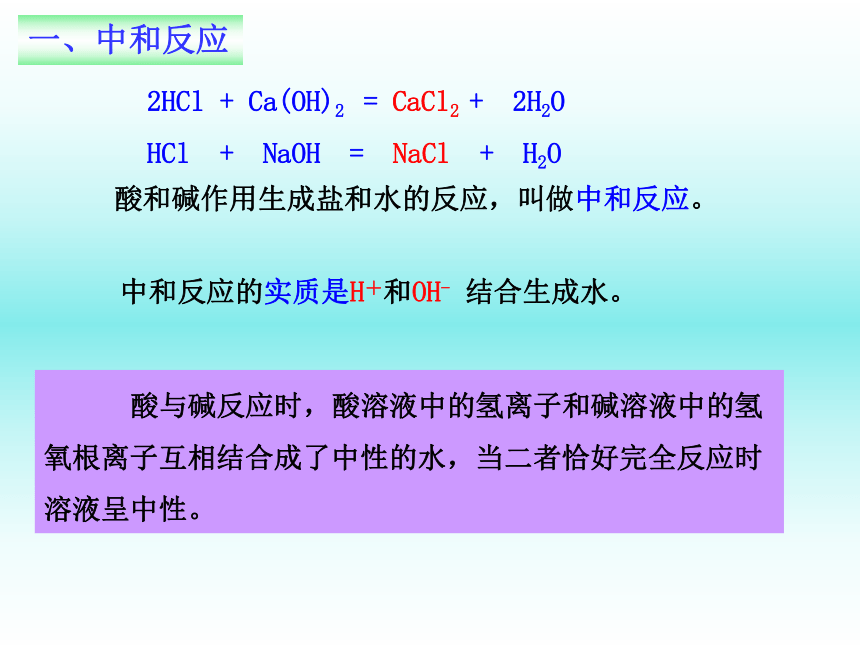 一、中和反应

$2HCl + Ca(OH)_2 = CaCl_2 + 2H_2O$

$HCl + NaOH = NaCl + H_2O$

酸和碱作用生成盐和水的反应，叫做中和反应。

中和反应的实质是$H^+$和$OH^-$ 结合生成水。

酸与碱反应时，酸溶液中的氢离子和碱溶液中的氢氧根离子互相结合成了中性的水，当二者恰好完全反应时溶液呈中性。